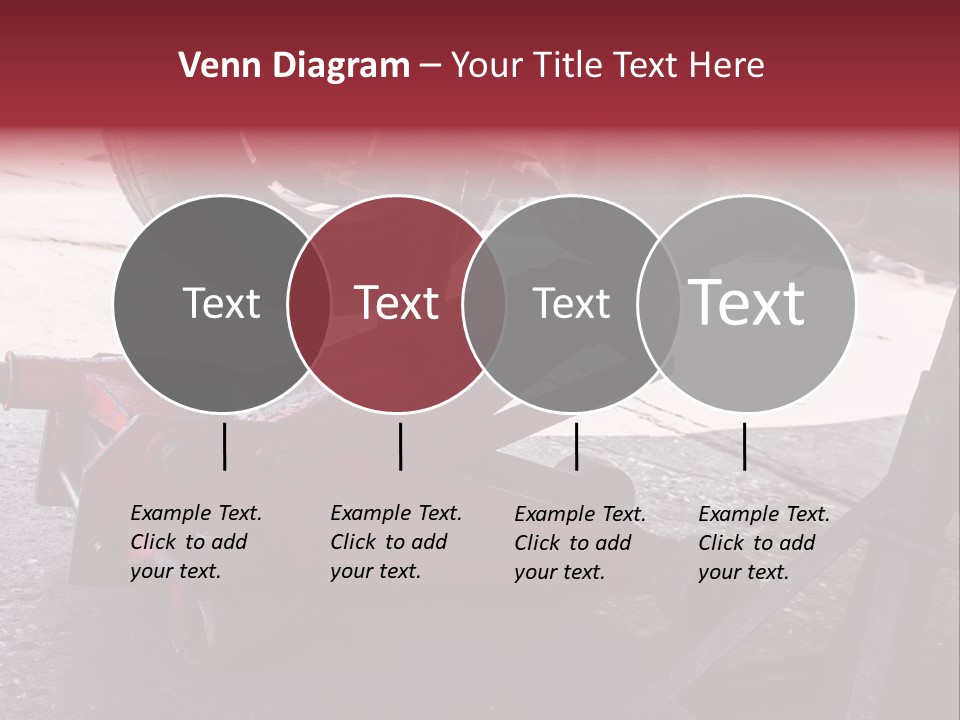 Venn Diagram – Your Title Text Here

Text

Text

Text

Text

Example Text. Click to add your text.

Example Text. Click to add your text.

Example Text. Click to add your text.

Example Text. Click to add your text.